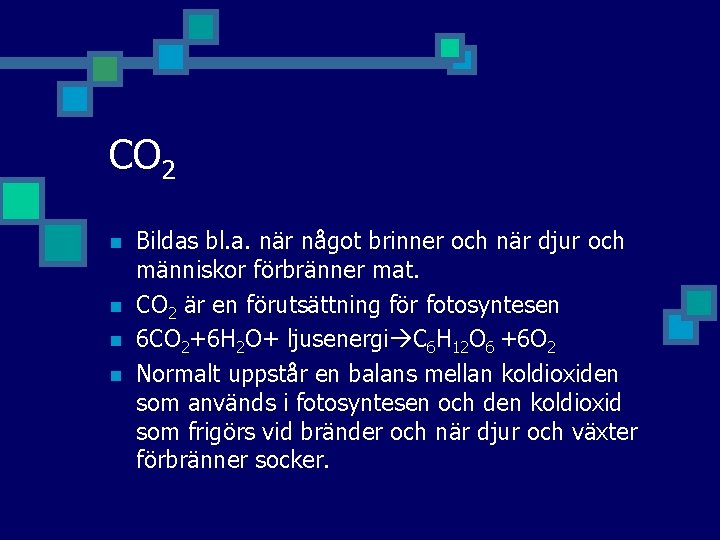 $CO_2$

- Bildas bl.a. när något brinner och när djur och människor förbränner mat.
- $CO_2$ är en förutsättning för fotosyntesen
- $6CO_2+6H_2O+$ ljusenergi$\rightarrow C_6H_{12}O_6 +6O_2$
- Normalt uppstår en balans mellan koldioxiden som används i fotosyntesen och den koldioxid som frigörs vid bränder och när djur och växter förbränner socker.